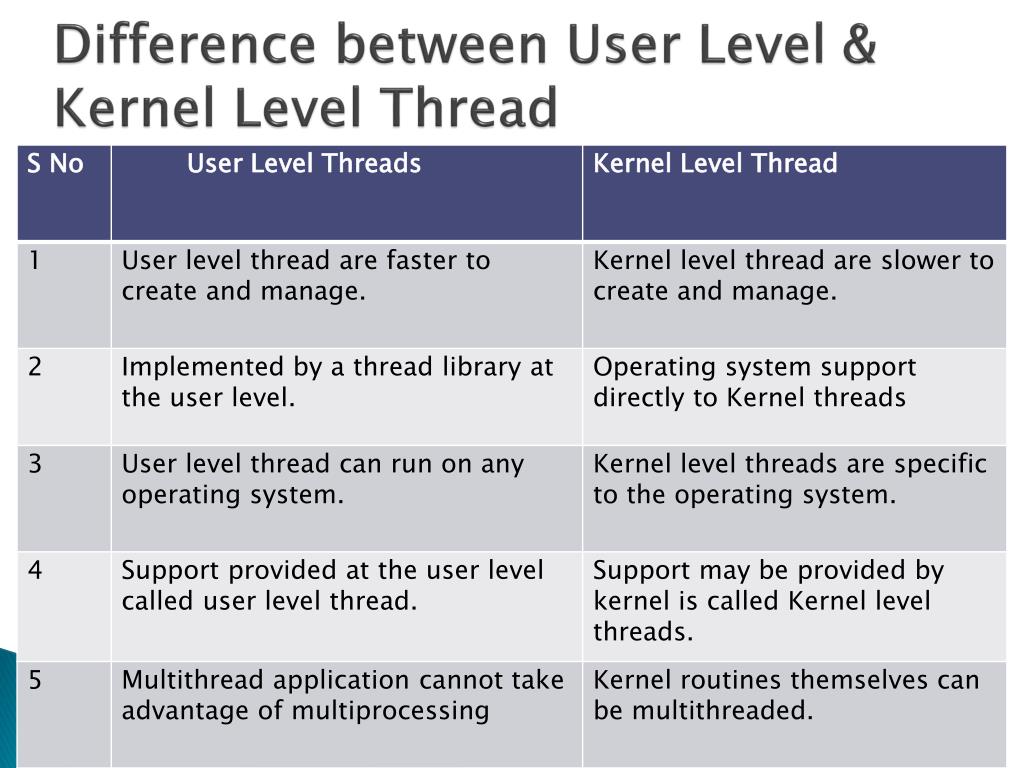 Difference between User Level & Kernel Level Thread

| S No | User Level Threads | Kernel Level Thread |
|---|---|---|
| 1 | User level thread are faster to create and manage. | Kernel level thread are slower to create and manage. |
| 2 | Implemented by a thread library at the user level. | Operating system support directly to Kernel threads |
| 3 | User level thread can run on any operating system. | Kernel level threads are specific to the operating system. |
| 4 | Support provided at the user level called user level thread. | Support may be provided by kernel is called Kernel level threads. |
| 5 | Multithread application cannot take advantage of multiprocessing | Kernel routines themselves can be multithreaded. |